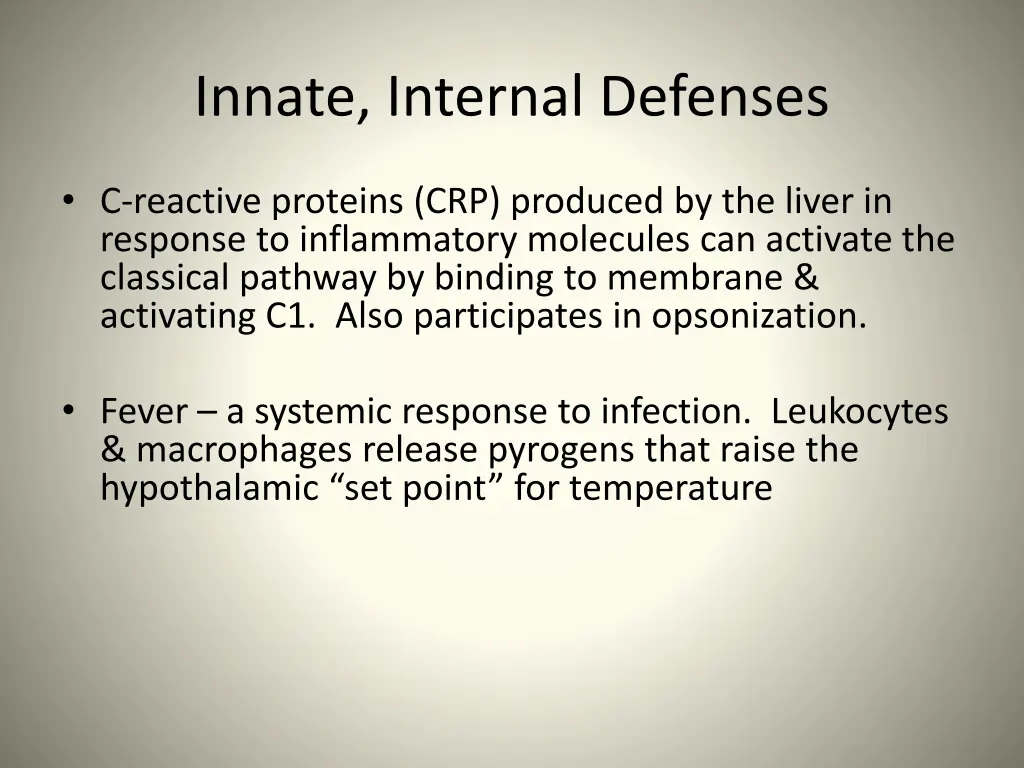 Innate, Internal Defenses

• C-reactive proteins (CRP) produced by the liver in response to inflammatory molecules can activate the classical pathway by binding to membrane & activating C1. Also participates in opsonization.

• Fever – a systemic response to infection. Leukocytes & macrophages release pyrogens that raise the hypothalamic “set point” for temperature